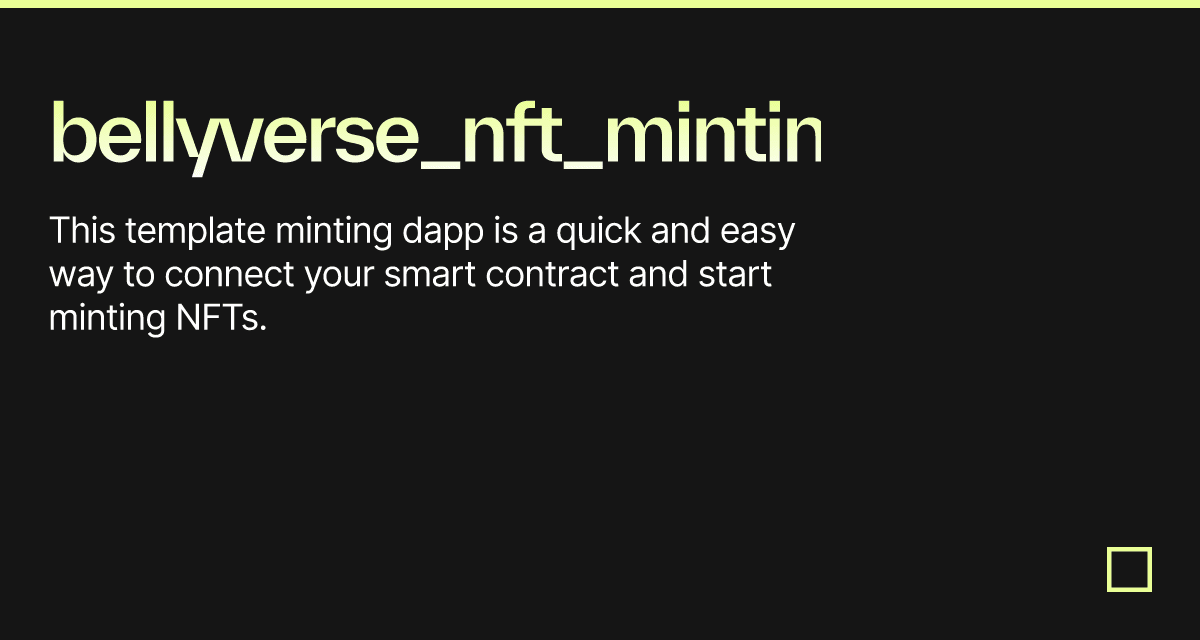 bellyverse_nft_mintin

This template minting dapp is a quick and easy way to connect your smart contract and start minting NFTs.